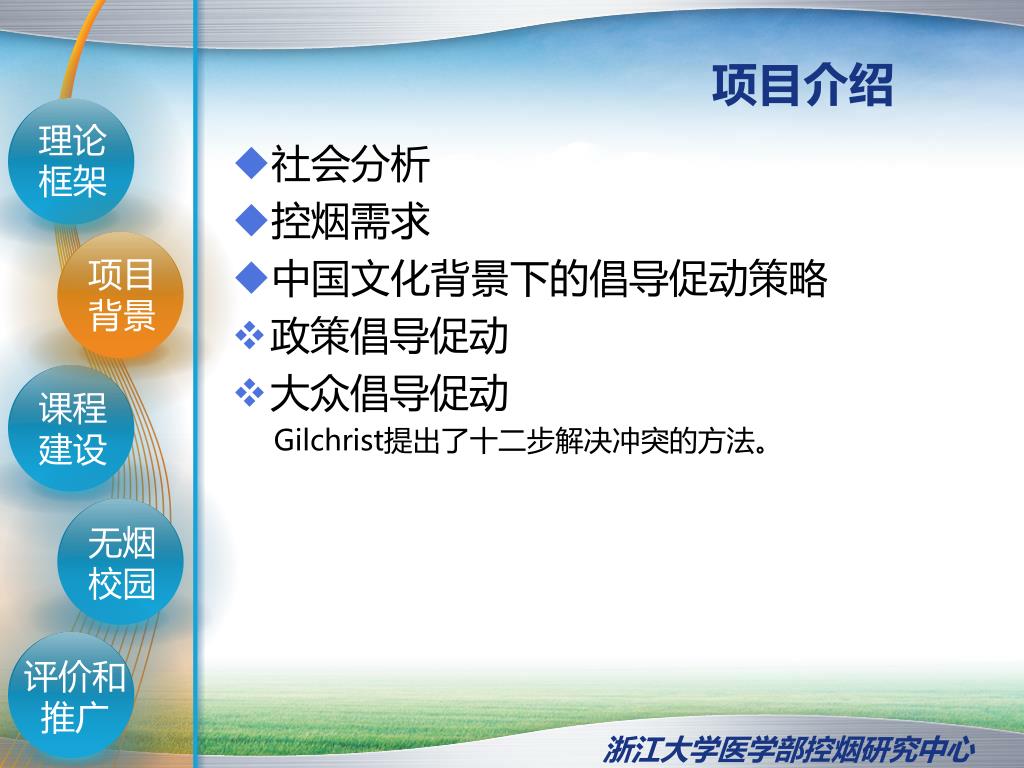 理论框架

项目背景

课程建设

无烟校园

评价和推广

项目介绍

◆社会分析
◆控烟需求
◆中国文化背景下的倡导促动策略
❖政策倡导促动
❖大众倡导促动
Gilchrist提出了十二步解决冲突的方法。

浙江大学医学部控烟研究中心